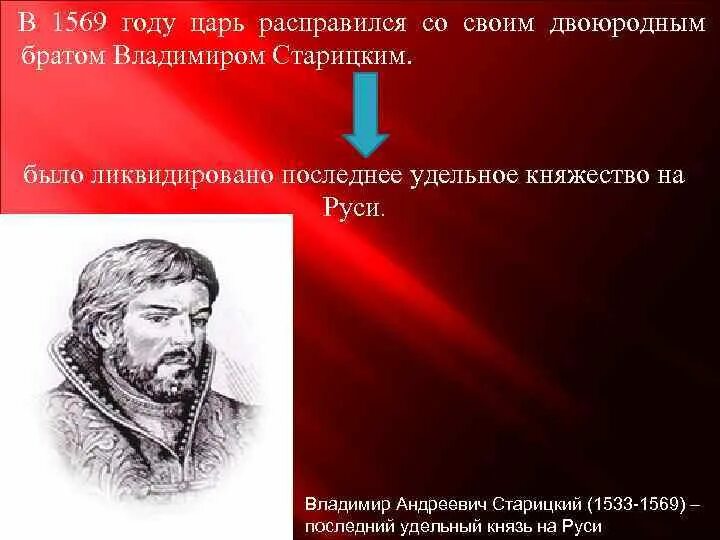 В 1569 году царь расправился со своим двоюродным братом Владимиром Старицким.

было ликвидировано последнее удельное княжество на Руси.

Владимир Андреевич Старицкий (1533-1569) – последний удельный князь на Руси